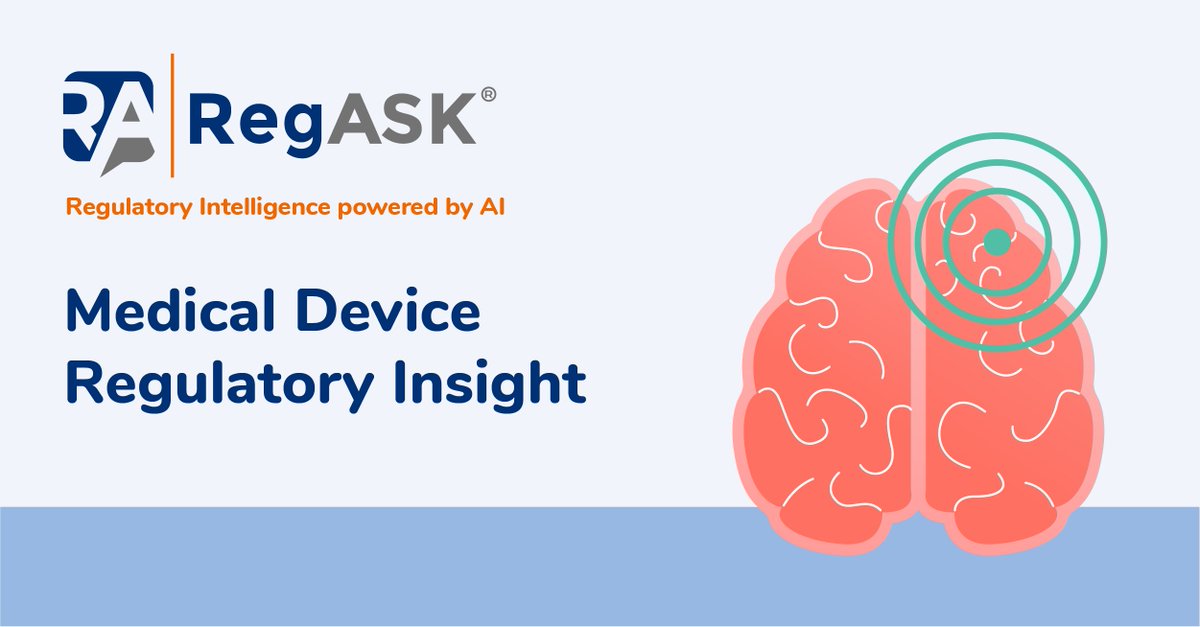 RA RegASK®

Regulatory Intelligence powered by AI

Medical Device Regulatory Insight